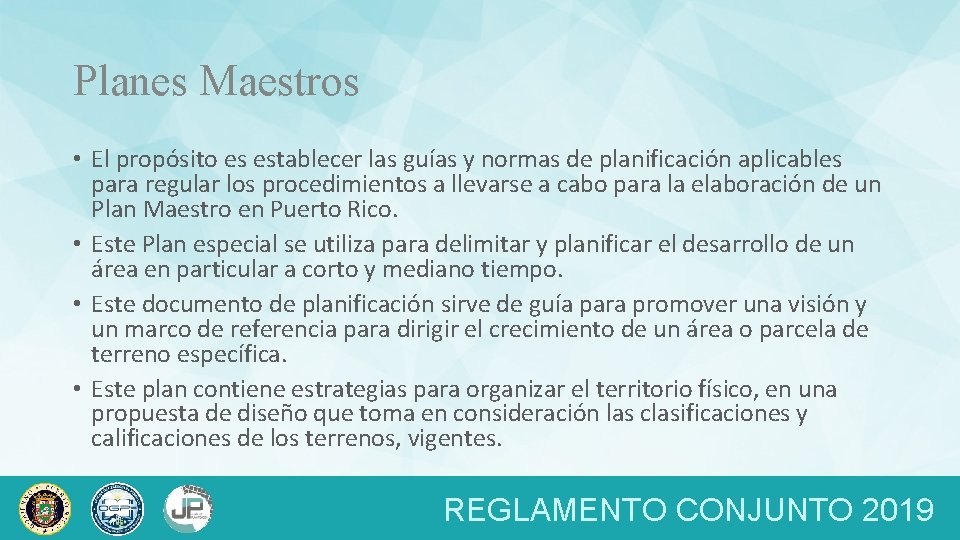 Planes Maestros

• El propósito es establecer las guías y normas de planificación aplicables para regular los procedimientos a llevarse a cabo para la elaboración de un Plan Maestro en Puerto Rico.
• Este Plan especial se utiliza para delimitar y planificar el desarrollo de un área en particular a corto y mediano tiempo.
• Este documento de planificación sirve de guía para promover una visión y un marco de referencia para dirigir el crecimiento de un área o parcela de terreno específica.
• Este plan contiene estrategias para organizar el territorio físico, en una propuesta de diseño que toma en consideración las clasificaciones y calificaciones de los terrenos, vigentes.

JP

REGLAMENTO CONJUNTO 2019